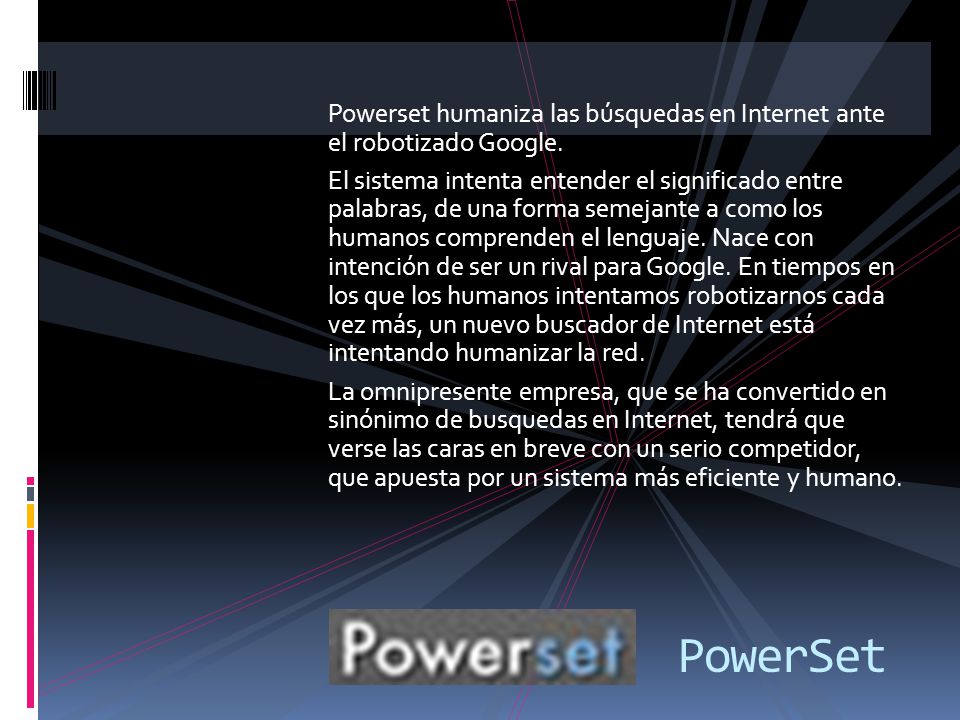 Powerset humaniza las búsquedas en Internet ante el robotizado Google.

El sistema intenta entender el significado entre palabras, de una forma semejante a como los humanos comprenden el lenguaje. Nace con intención de ser un rival para Google. En tiempos en los que los humanos intentamos robotizarnos cada vez más, un nuevo buscador de Internet está intentando humanizar la red.

La omnipresente empresa, que se ha convertido en sinónimo de busquedas en Internet, tendrá que verse las caras en breve con un serio competidor, que apuesta por un sistema más eficiente y humano.

Powerset

PowerSet